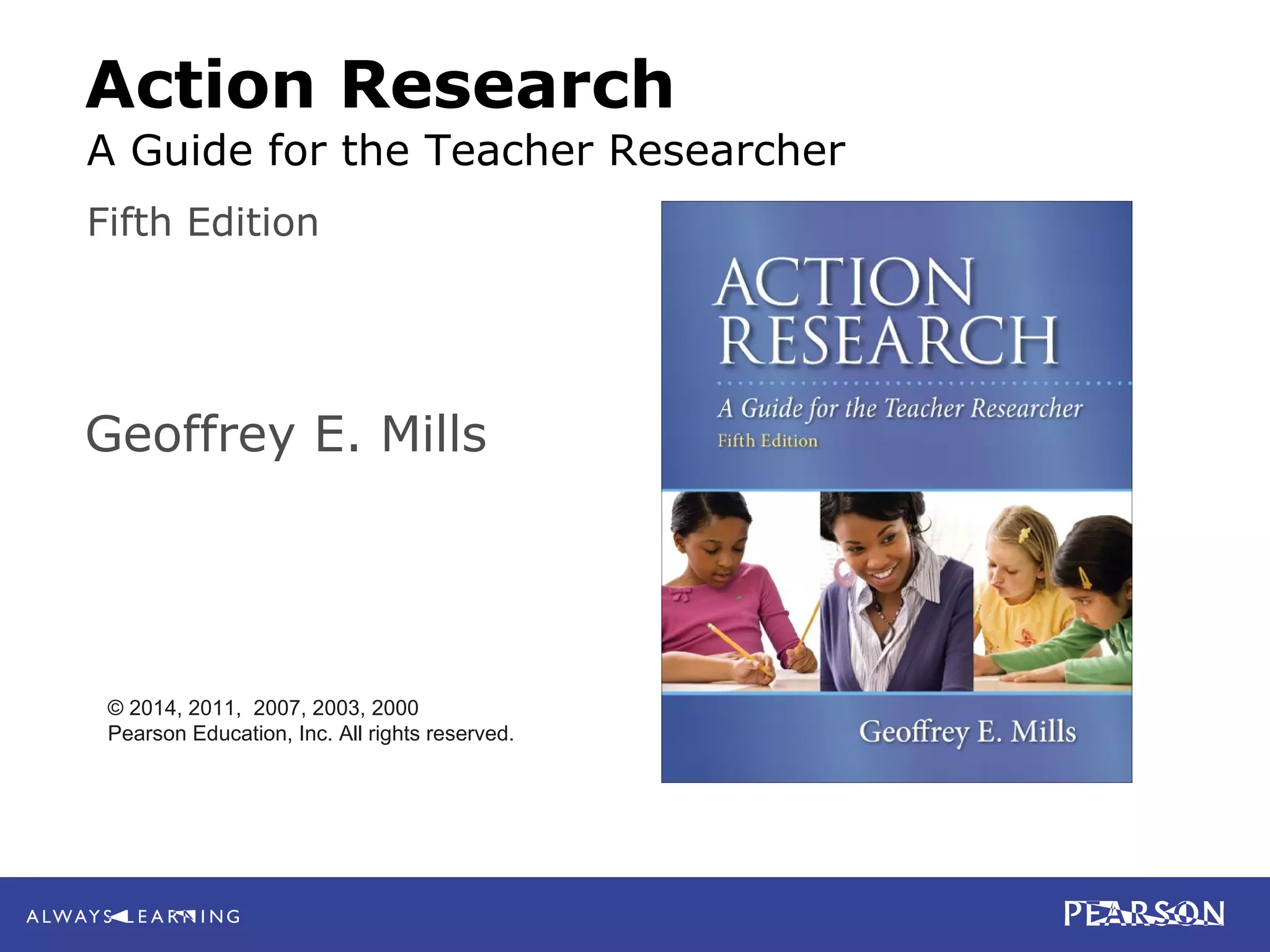 Action Research
A Guide for the Teacher Researcher

Fifth Edition

Geoffrey E. Mills

© 2014, 2011, 2007, 2003, 2000
Pearson Education, Inc. All rights reserved.

ACTION RESEARCH
A Guide for the Teacher Researcher
Fifth Edition

Geoffrey E. Mills

ALWAYS LEARNING

PEARSON